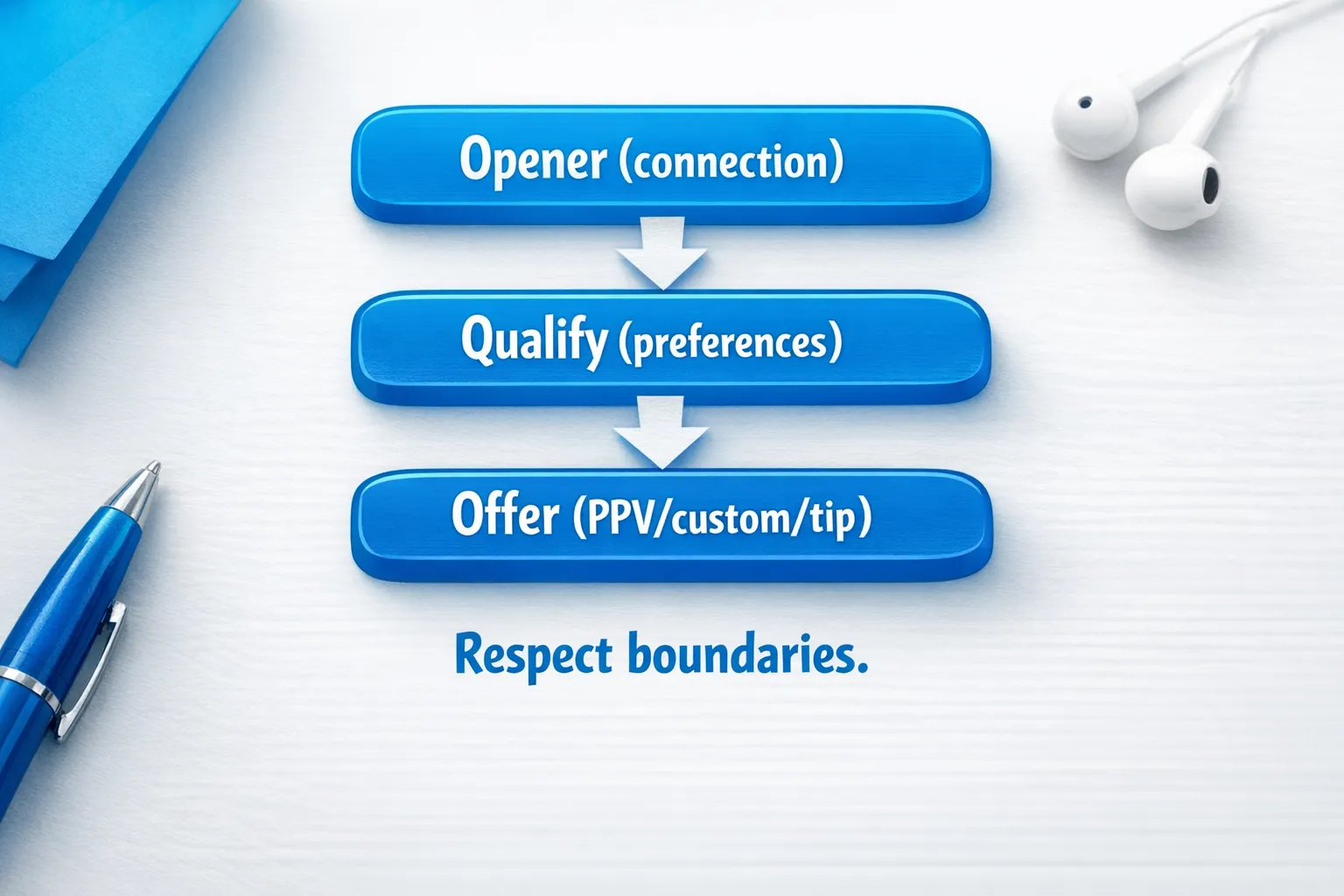 Opener (connection)

Qualify (preferences)

Offer (PPV/custom/tip)

Respect boundaries.